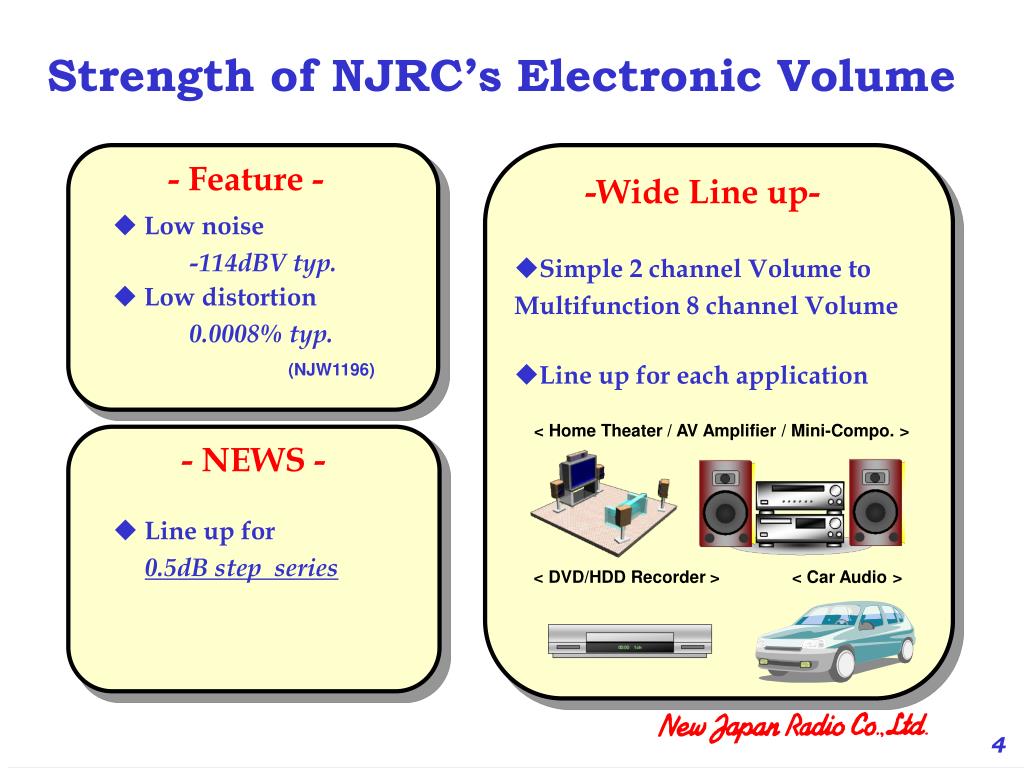 Strength of NJRC's Electronic Volume

- Feature -

◆ Low noise

-114dBV typ.

◆ Low distortion

0.0008% typ.

(NJW1196)

- NEWS -

◆ Line up for

0.5dB step series

-Wide Line up-

◆Simple 2 channel Volume to Multifunction 8 channel Volume

◆Line up for each application

< Home Theater / AV Amplifier / Mini-Compo. >

< DVD/HDD Recorder >

< Car Audio >

New Japan Radio Co.,Ltd.

4